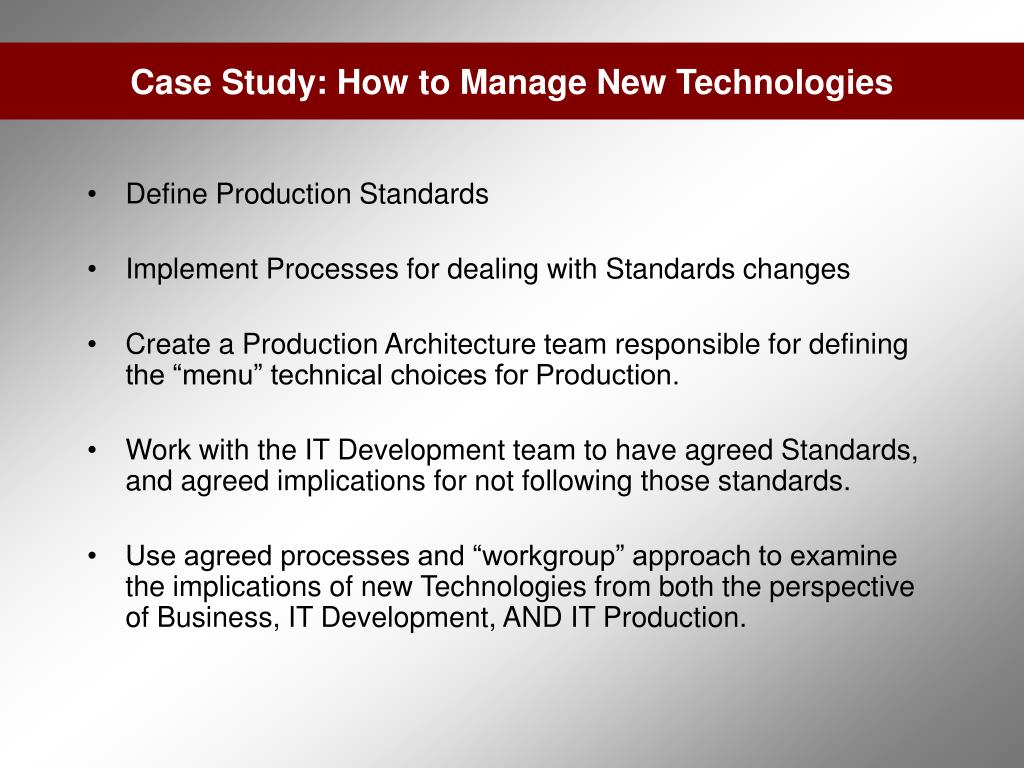 Case Study: How to Manage New Technologies

• Define Production Standards

• Implement Processes for dealing with Standards changes

• Create a Production Architecture team responsible for defining the “menu” technical choices for Production.

• Work with the IT Development team to have agreed Standards, and agreed implications for not following those standards.

• Use agreed processes and “workgroup” approach to examine the implications of new Technologies from both the perspective of Business, IT Development, AND IT Production.